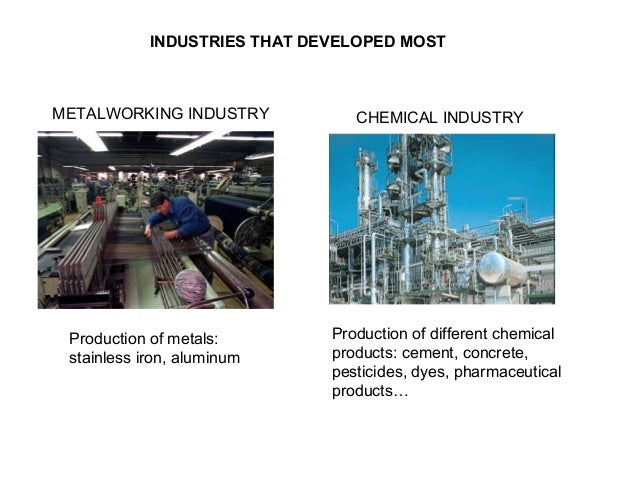 INDUSTRIES THAT DEVELOPED MOST

METALWORKING INDUSTRY

Production of metals: stainless iron, aluminum

CHEMICAL INDUSTRY

Production of different chemical products: cement, concrete, pesticides, dyes, pharmaceutical products…